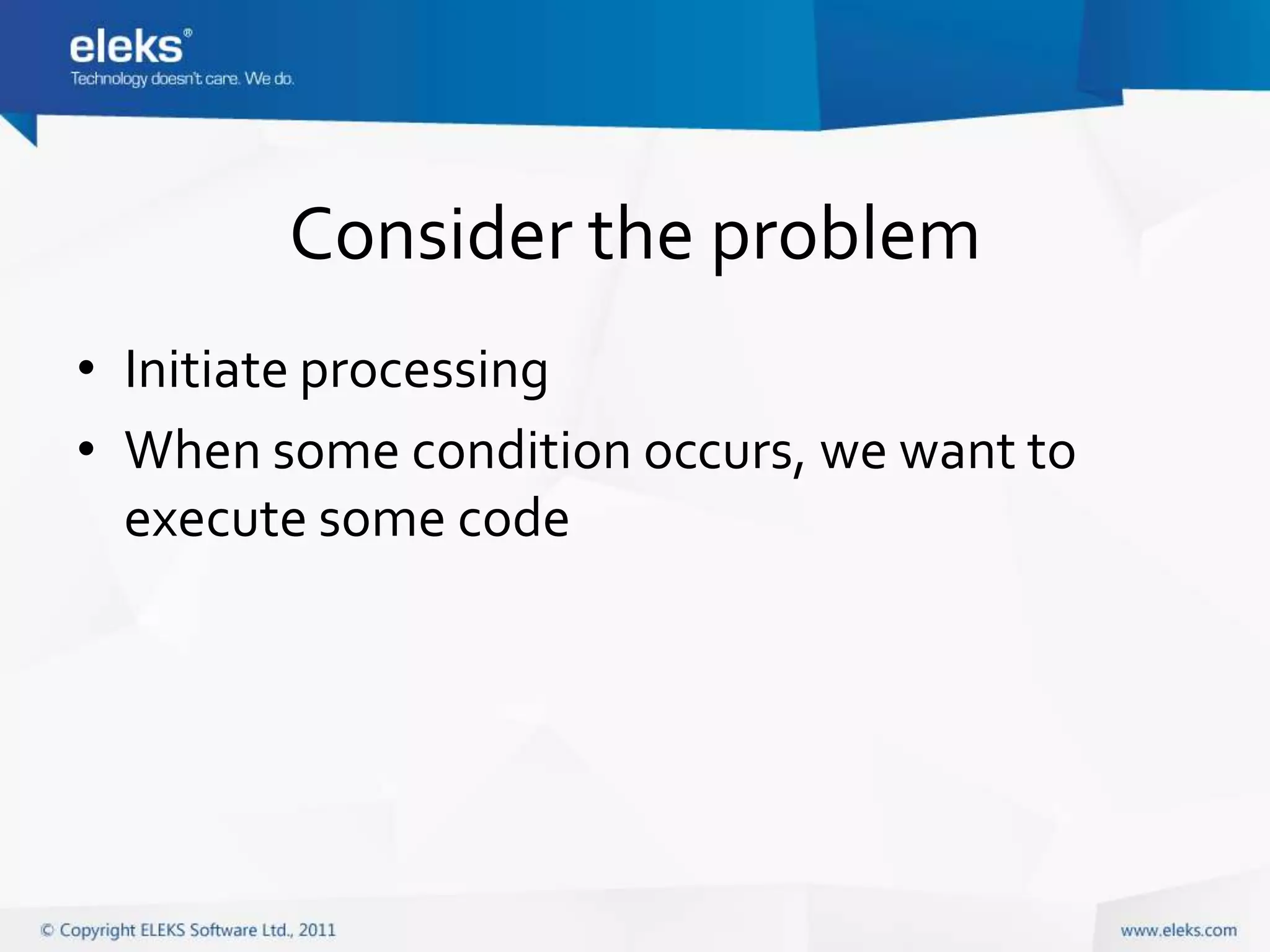 eleks®
Technology doesn't care. We do.

Consider the problem

• Initiate processing
• When some condition occurs, we want to execute some code

© Copyright ELEKS Software Ltd., 2011

www.eleks.com